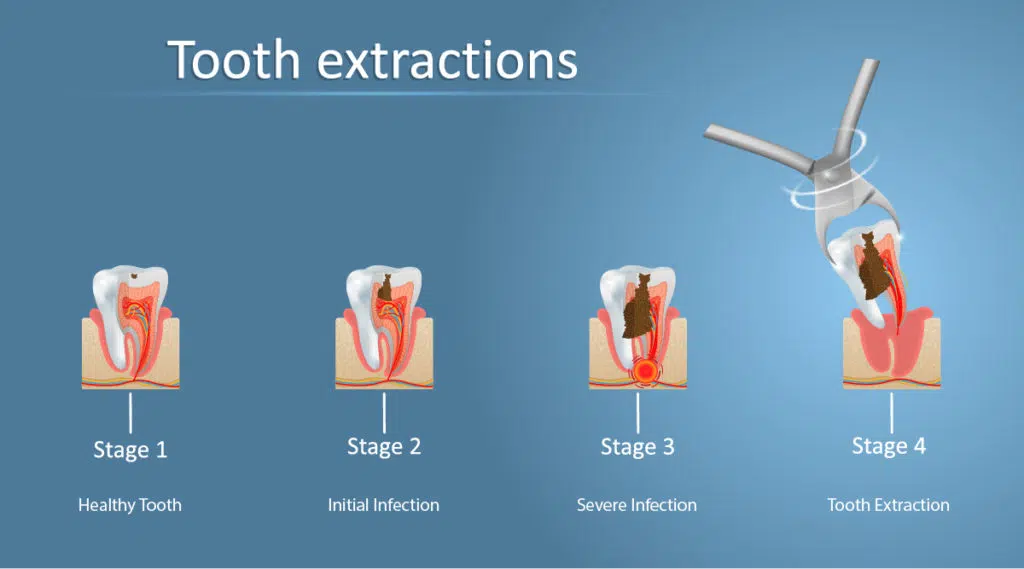 Tooth extractions

Stage 1

Healthy Tooth

Stage 2

Initial Infection

Stage 3

Severe Infection

Stage 4

Tooth Extraction